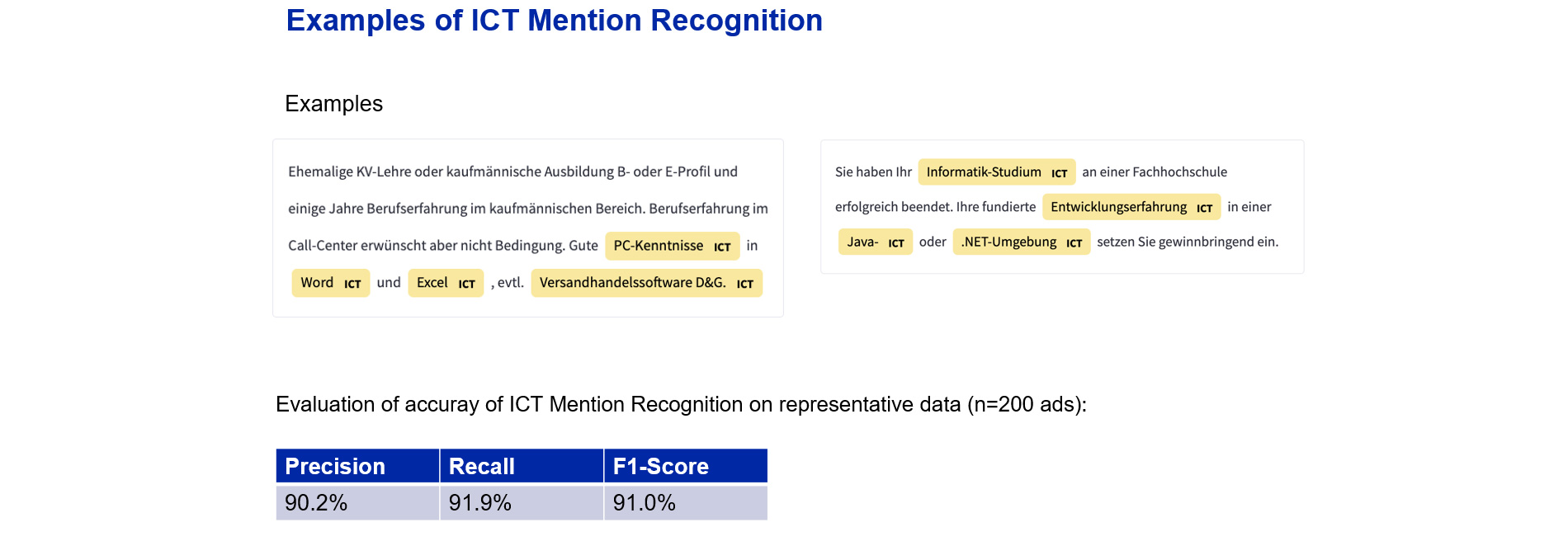 Examples of ICT Mention Recognition

Examples

Ehemalige KV-Lehre oder kaufmännische Ausbildung B- oder E-Profil und einige Jahre Berufserfahrung im kaufmännischen Bereich. Berufserfahrung im Call-Center erwünscht aber nicht Bedingung. Gute PC-Kenntnisse ICT in Word ICT und Excel ICT , evtl. Versandhandelssoftware D&G. ICT

Sie haben Ihr Informatik-Studium ICT an einer Fachhochschule erfolgreich beendet. Ihre fundierte Entwicklungserfahrung ICT in einer Java- ICT oder .NET-Umgebung ICT setzen Sie gewinnbringend ein.

Evaluation of accuray of ICT Mention Recognition on representative data (n=200 ads):

| Precision | Recall | F1-Score |
|---|---|---|
| 90.2% | 91.9% | 91.0% |